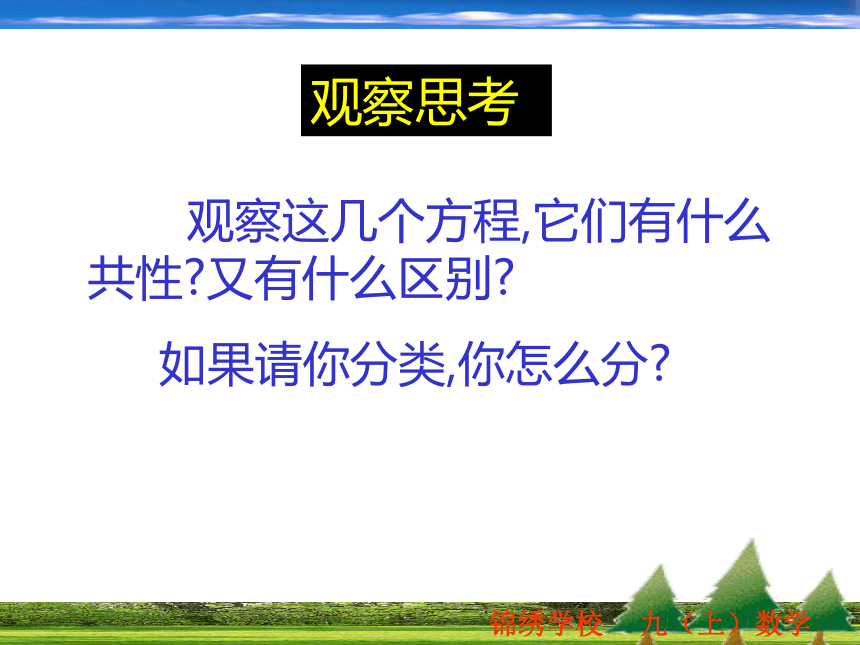 观察思考

观察这几个方程,它们有什么共性?又有什么区别?

如果请你分类,你怎么分?

锦绣学校　九（上）数学